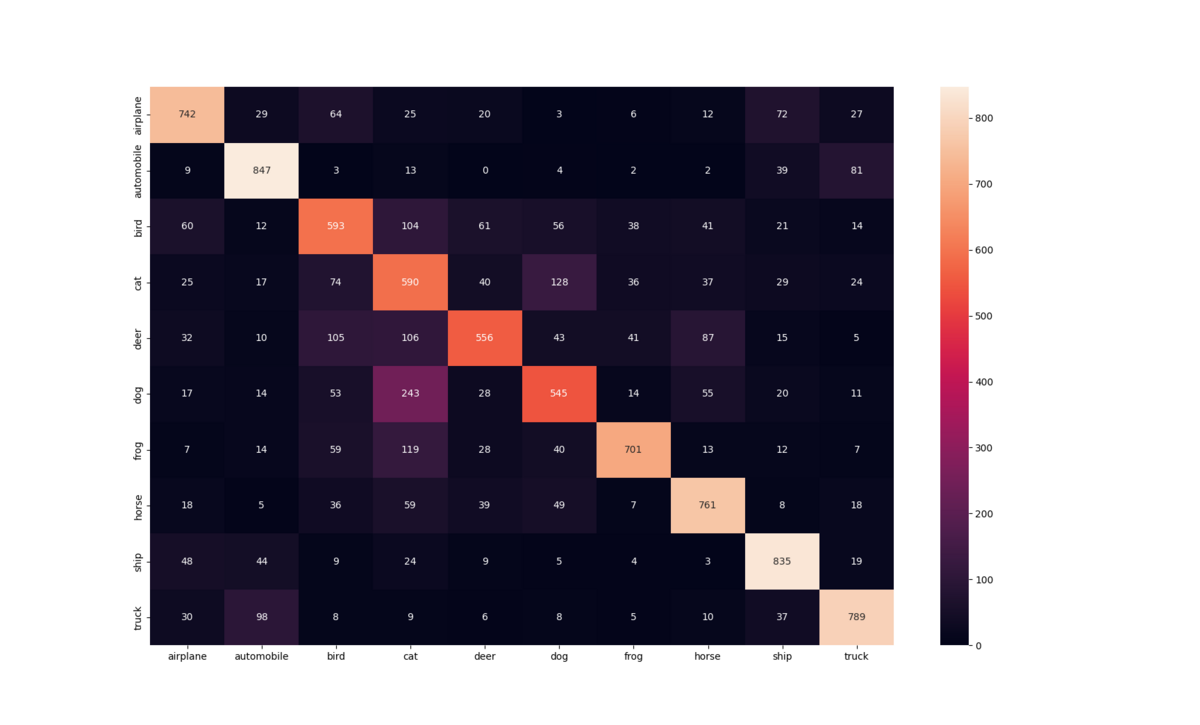 |  | airplane | automobile | bird | cat | deer | dog | frog | horse | ship | truck |
|---|---|---|---|---|---|---|---|---|---|---|
| airplane | 742 | 29 | 64 | 25 | 20 | 3 | 6 | 12 | 72 | 27 |
| automobile | 9 | 847 | 3 | 13 | 0 | 4 | 2 | 2 | 39 | 81 |
| bird | 60 | 12 | 593 | 104 | 61 | 56 | 38 | 41 | 21 | 14 |
| cat | 25 | 17 | 74 | 590 | 40 | 128 | 36 | 37 | 29 | 24 |
| deer | 32 | 10 | 105 | 106 | 556 | 43 | 41 | 87 | 15 | 5 |
| dog | 17 | 14 | 53 | 243 | 28 | 545 | 14 | 55 | 20 | 11 |
| frog | 7 | 14 | 59 | 119 | 28 | 40 | 701 | 13 | 12 | 7 |
| horse | 18 | 5 | 36 | 59 | 39 | 49 | 7 | 761 | 8 | 18 |
| ship | 48 | 44 | 9 | 24 | 9 | 5 | 4 | 3 | 835 | 19 |
| truck | 30 | 98 | 8 | 9 | 6 | 8 | 5 | 10 | 37 | 789 |

800
700
600
500
400
300
200
100
0